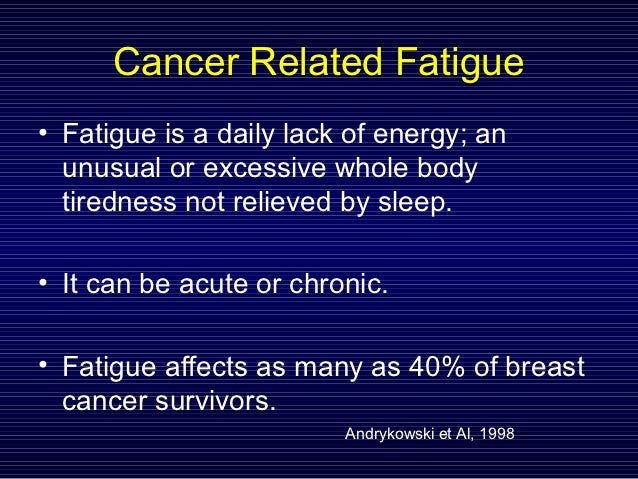 Cancer Related Fatigue

• Fatigue is a daily lack of energy; an unusual or excessive whole body tiredness not relieved by sleep.

• It can be acute or chronic.

• Fatigue affects as many as 40% of breast cancer survivors.

Andrykowski et Al, 1998